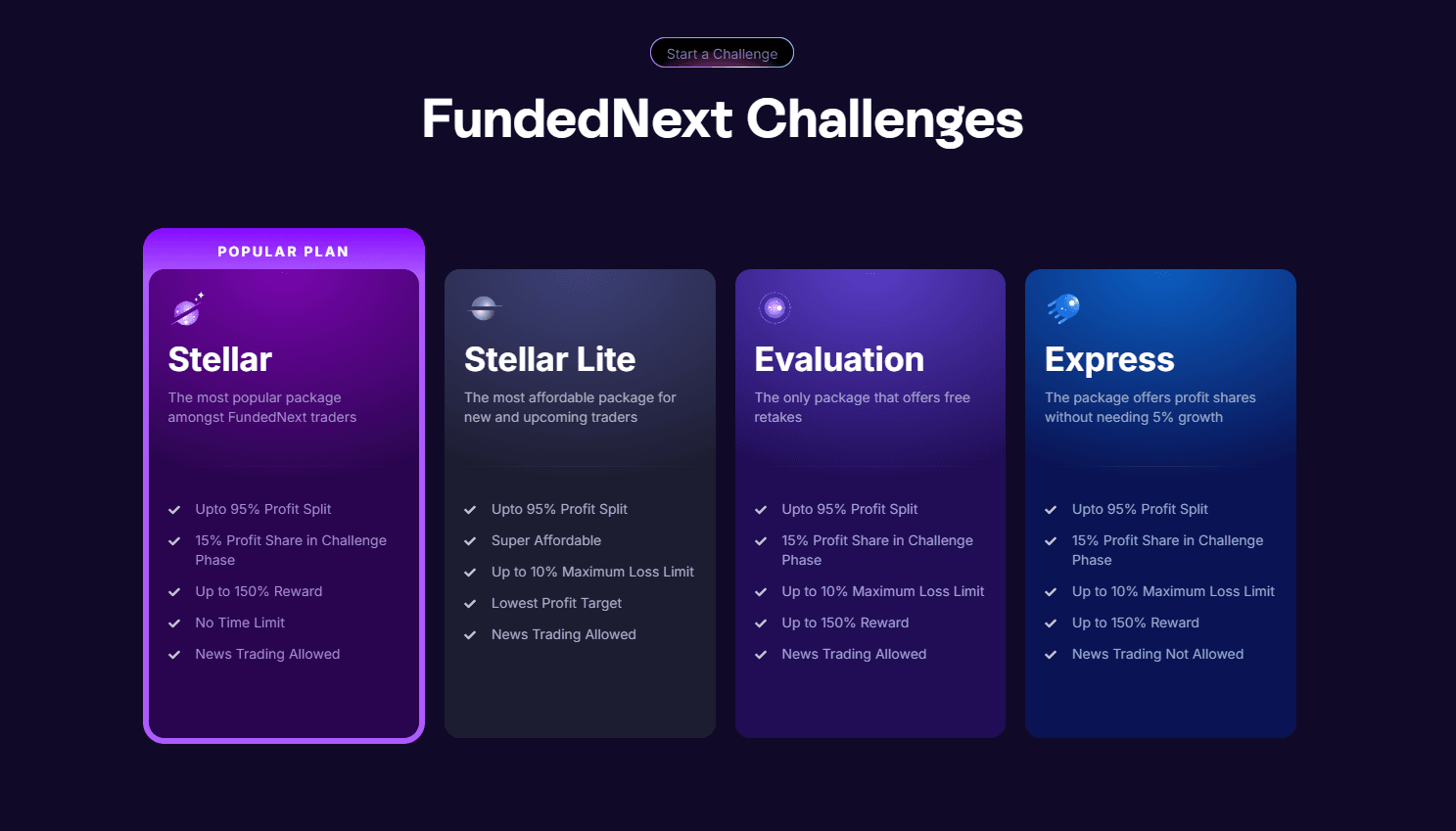 Start a Challenge

FundedNext Challenges

POPULAR PLAN

Stellar

The most popular package amongst FundedNext traders

Upto 95% Profit Split

15% Profit Share in Challenge Phase

Up to 150% Reward

No Time Limit

News Trading Allowed

Stellar Lite

The most affordable package for new and upcoming traders

Upto 95% Profit Split

Super Affordable

Up to 10% Maximum Loss Limit

Lowest Profit Target

News Trading Allowed

Evaluation

The only package that offers free retakes

Upto 95% Profit Split

15% Profit Share in Challenge Phase

Up to 10% Maximum Loss Limit

Up to 150% Reward

News Trading Allowed

Express

The package offers profit shares without needing 5% growth

Upto 95% Profit Split

15% Profit Share in Challenge Phase

Up to 10% Maximum Loss Limit

Up to 150% Reward

News Trading Not Allowed